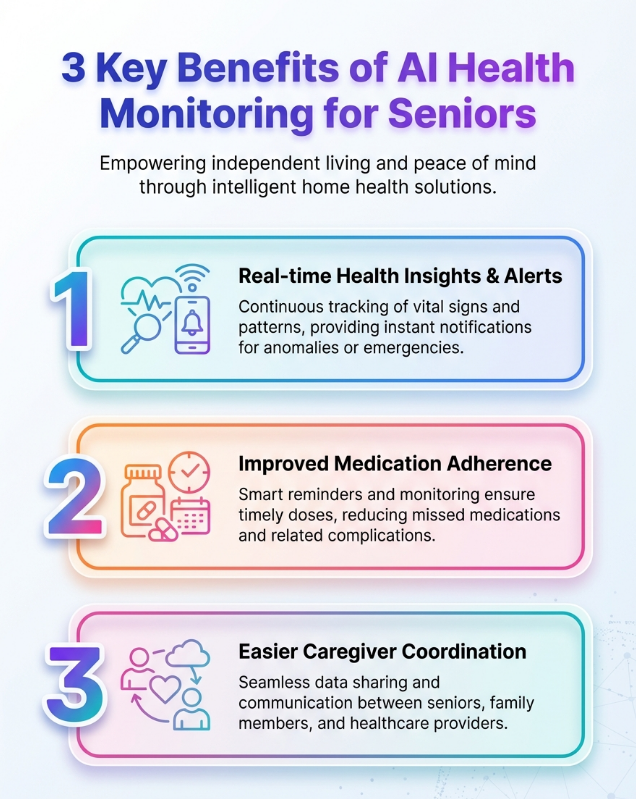 3 Key Benefits of AI Health Monitoring for Seniors

Empowering independent living and peace of mind through intelligent home health solutions.

1

Real-time Health Insights & Alerts

Continuous tracking of vital signs and patterns, providing instant notifications for anomalies or emergencies.

2

Improved Medication Adherence

Smart reminders and monitoring ensure timely doses, reducing missed medications and related complications.

3

Easier Caregiver Coordination

Seamless data sharing and communication between seniors, family members, and healthcare providers.